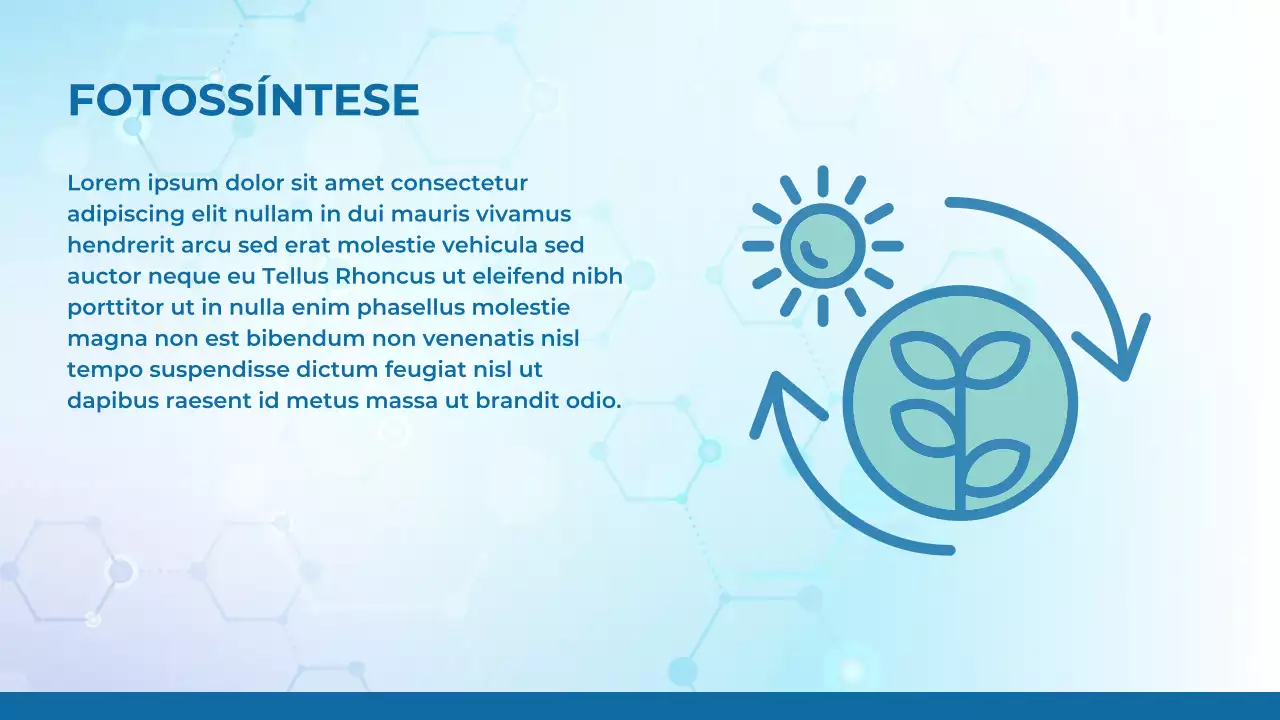 FOTOSSÍNTESE

Lorem ipsum dolor sit amet consectetur adipiscing elit nullam in dui mauris vivamus hendrerit arcu sed erat molestie vehicula sed auctor neque eu Tellus Rhoncus ut eleifend nibh porttitor ut in nulla enim phasellus molestie magna non est bibendum non venenatis nisl tempo suspendisse dictum feugiat nisl ut dapibus raesent id metus massa ut brandit odio.